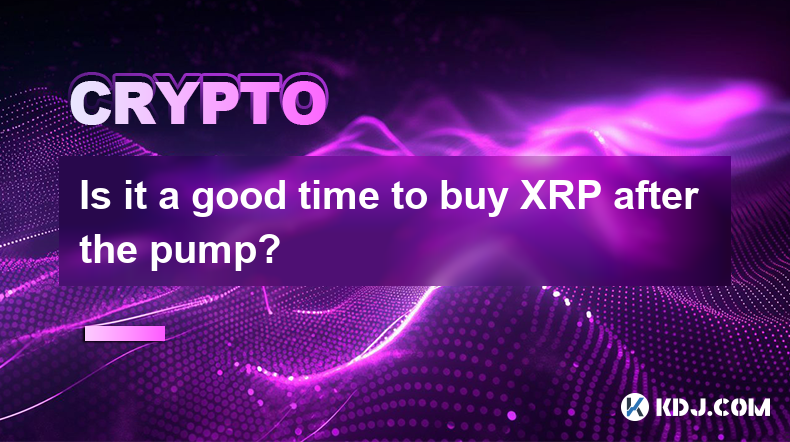 CRYPTO

Is it a good time to buy XRP after the pump?

KDJ.COM